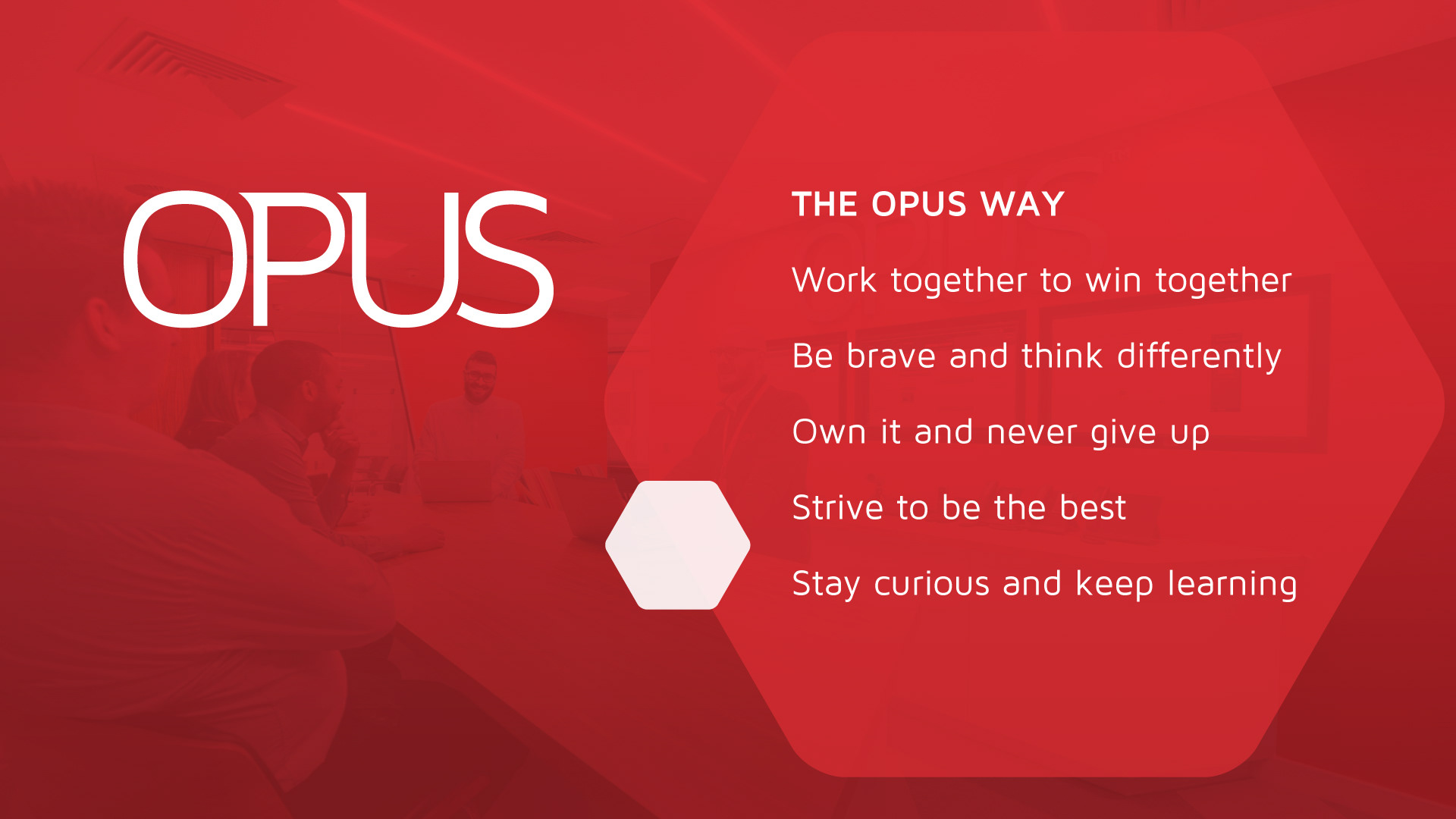 OPUS

THE OPUS WAY

Work together to win together

Be brave and think differently

Own it and never give up

Strive to be the best

Stay curious and keep learning